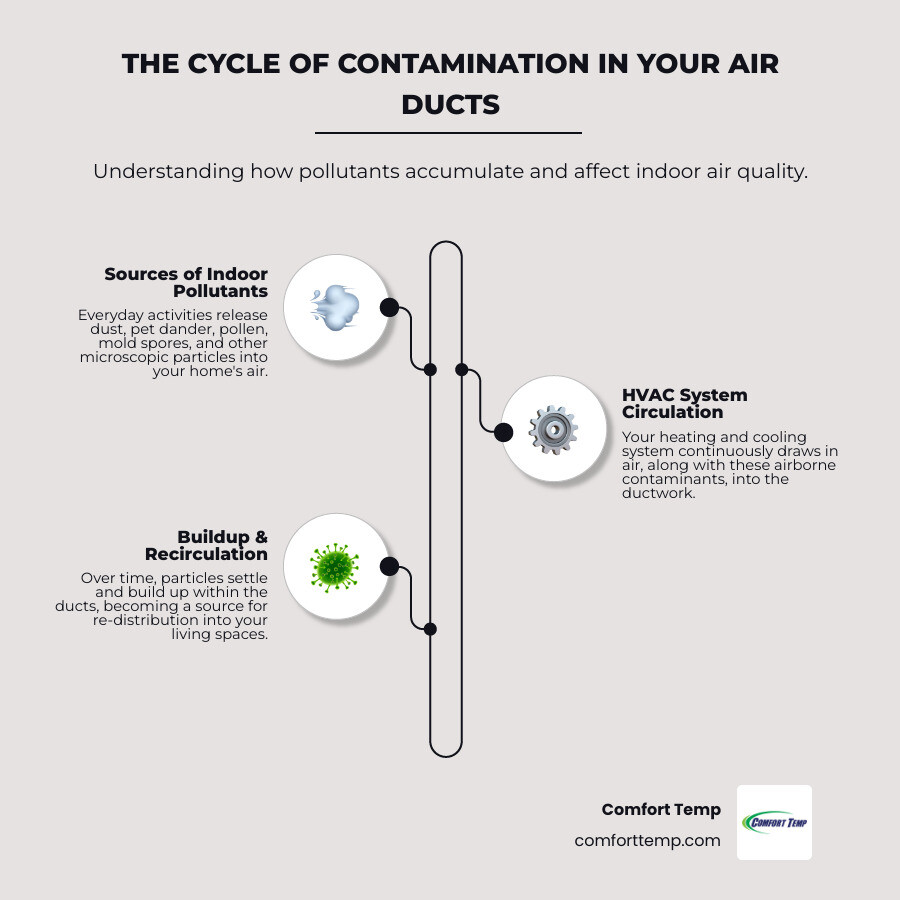 THE CYCLE OF CONTAMINATION IN YOUR AIR DUCTS

Understanding how pollutants accumulate and affect indoor air quality.

Sources of Indoor Pollutants

Everyday activities release dust, pet dander, pollen, mold spores, and other microscopic particles into your home's air.

HVAC System Circulation

Your heating and cooling system continuously draws in air, along with these airborne contaminants, into the ductwork.

Buildup & Recirculation

Over time, particles settle and build up within the ducts, becoming a source for re-distribution into your living spaces.

Comfort Temp

comforttemp.com

COMFORT TEMP